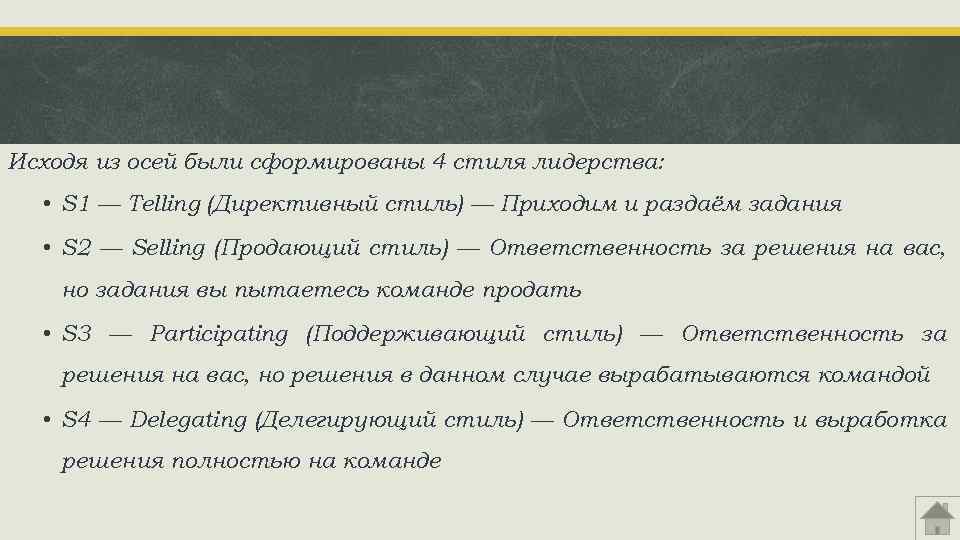 Исходя из осей были сформированы 4 стиля лидерства:

• S1 — Telling (Директивный стиль) — Приходим и раздаём задания

• S2 — Selling (Продающий стиль) — Ответственность за решения на вас, но задания вы пытаетесь команде продать

• S3 — Participating (Поддерживающий стиль) — Ответственность за решения на вас, но решения в данном случае вырабатываются командой

• S4 — Delegating (Делегирующий стиль) — Ответственность и выработка решения полностью на команде